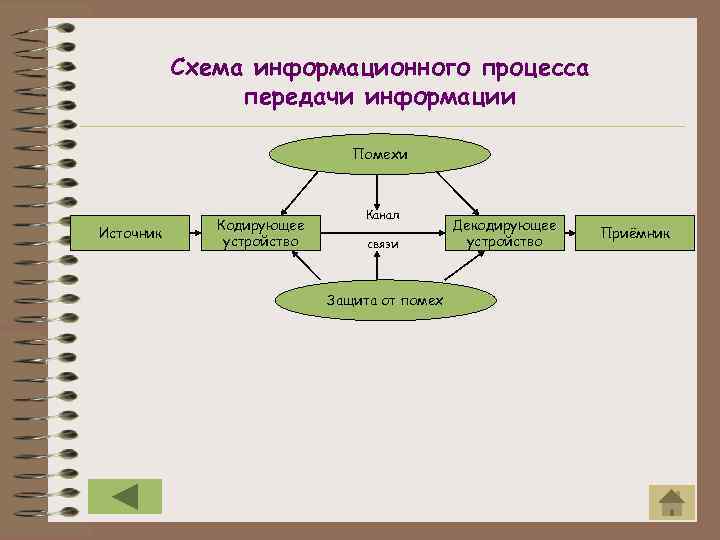 Схема информационного процесса передачи информации

Помехи

Источник

Кодирующее устройство

Канал

связи

Декодирующее устройство

Приёмник

Защита от помех